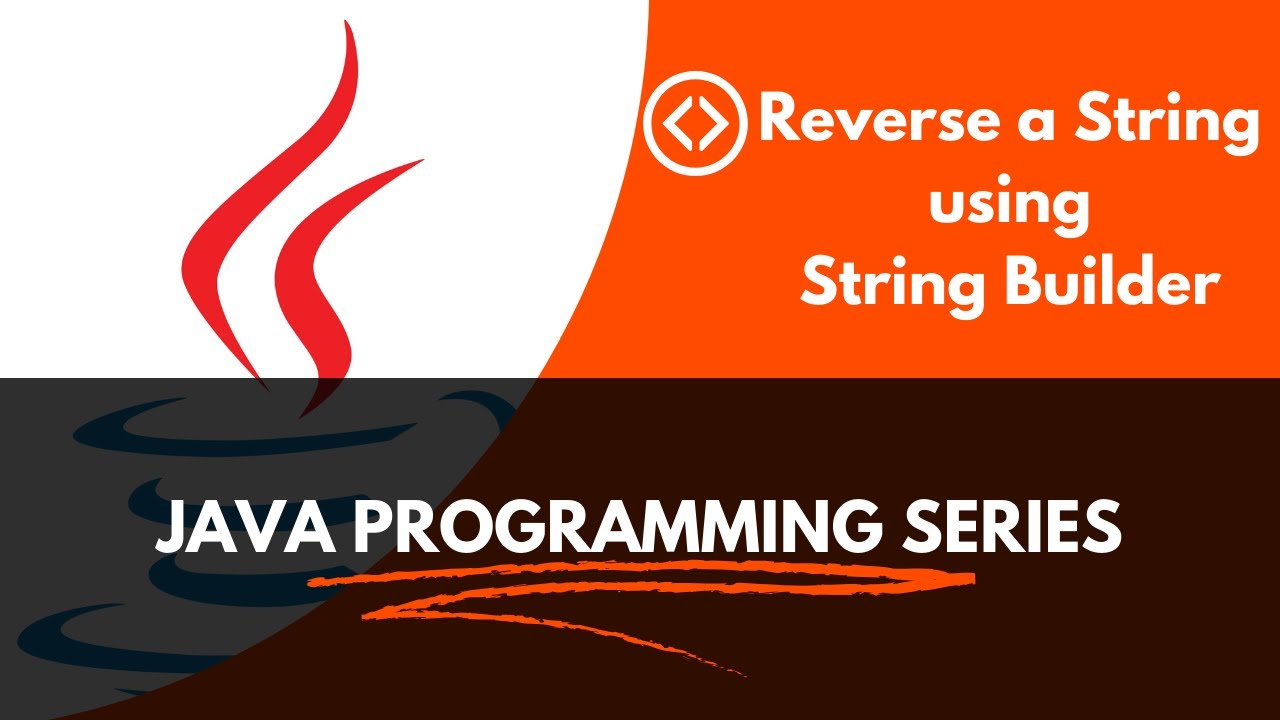 Reverse a String
using
String Builder

JAVA PROGRAMMING SERIES